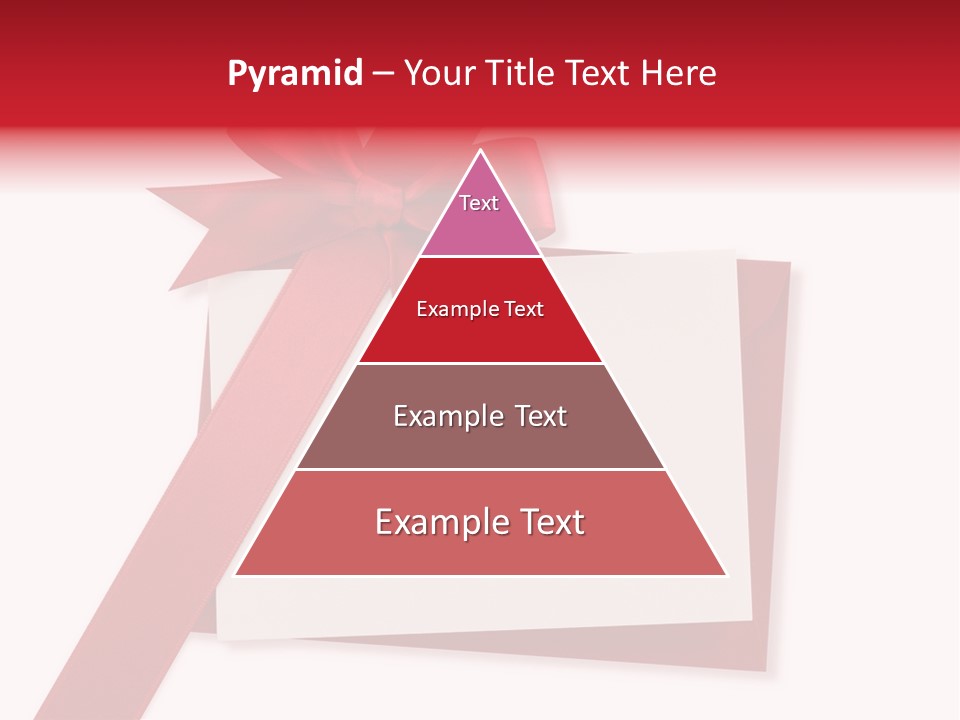 Pyramid – Your Title Text Here

Text

Example Text

Example Text

Example Text